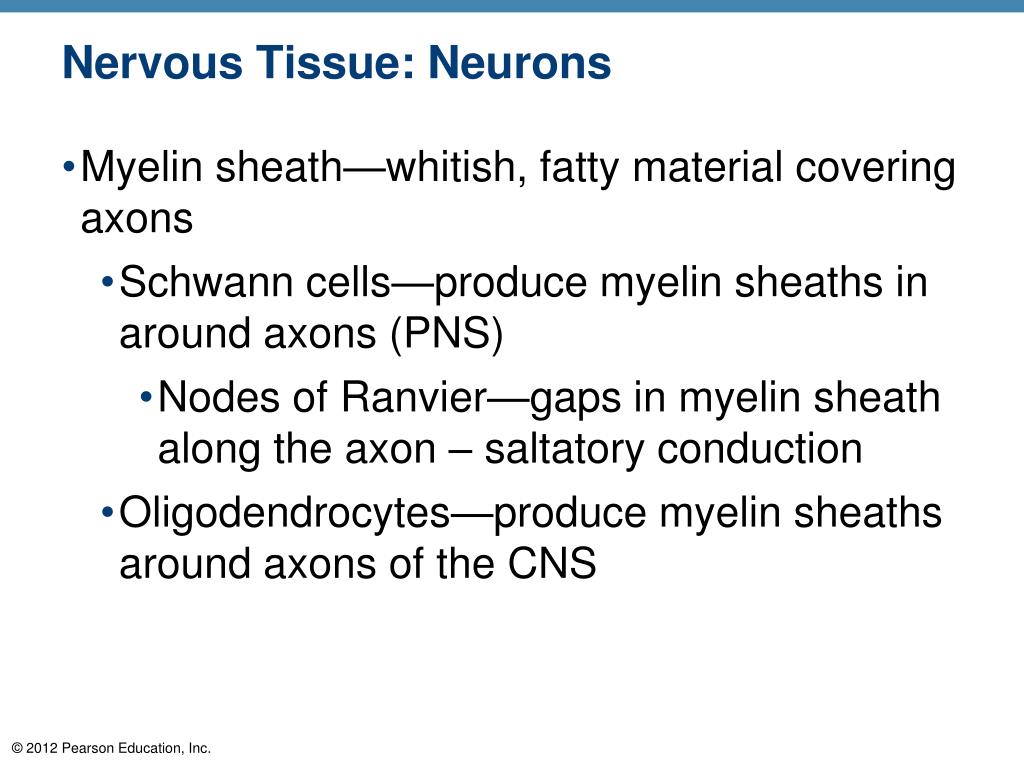 Nervous Tissue: Neurons

• Myelin sheath—whitish, fatty material covering axons

• Schwann cells—produce myelin sheaths in around axons (PNS)

• Nodes of Ranvier—gaps in myelin sheath along the axon – saltatory conduction

• Oligodendrocytes—produce myelin sheaths around axons of the CNS

© 2012 Pearson Education, Inc.